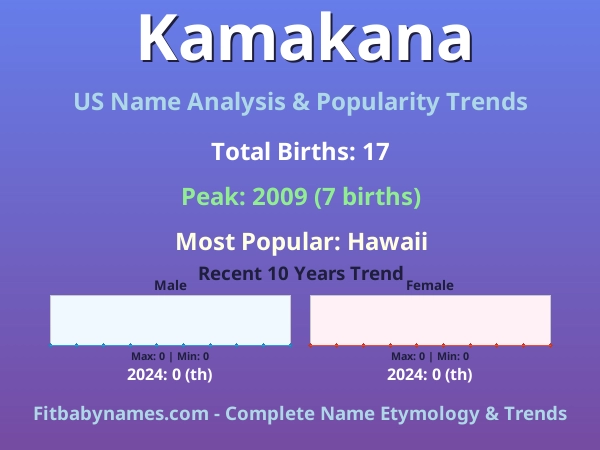 Kamakana

US Name Analysis & Popularity Trends

Total Births: 17

Peak: 2009 (7 births)

Most Popular: Hawaii

Recent 10 Years Trend

Male

Max: 0 | Min: 0

2024: 0 (th)

Female

Max: 0 | Min: 0

2024: 0 (th)

Fitbabynames.com - Complete Name Etymology & Trends